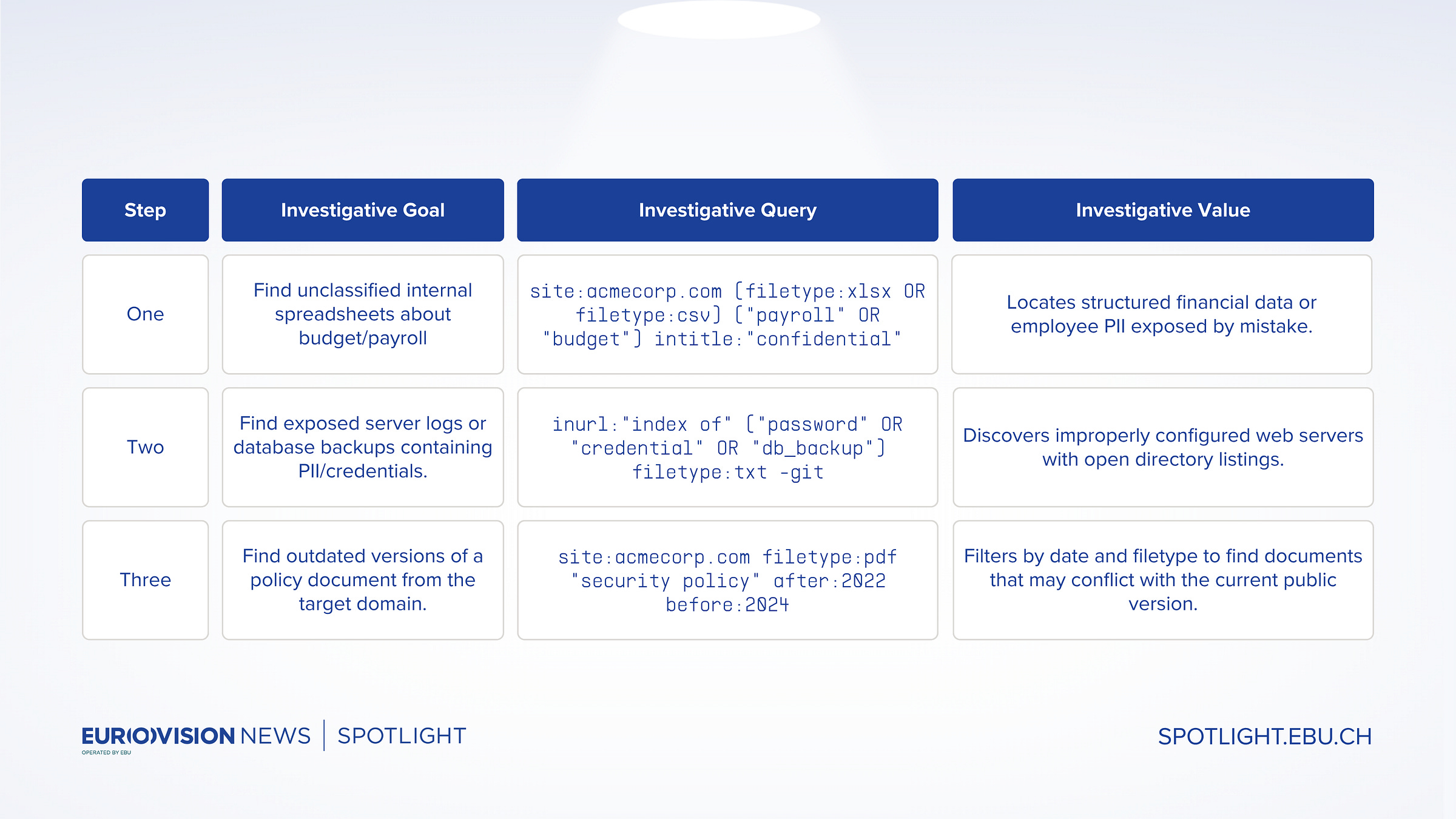 | Step | Investigative Goal | Investigative Query | Investigative Value |
|---|---|---|---|
| One | Find unclassified internal spreadsheets about budget/payroll | site:acmecorp.com (filetype:xlsx OR filetype:csv) ("payroll" OR "budget") intitle:"confidential" | Locates structured financial data or employee PII exposed by mistake. |
| Two | Find exposed server logs or database backups containing PII/credentials. | inurl:"index of" ("password" OR "credential" OR "db_backup") filetype:txt -git | Discovers improperly configured web servers with open directory listings. |
| Three | Find outdated versions of a policy document from the target domain. | site:acmecorp.com filetype:pdf "security policy" after:2022 before:2024 | Filters by date and filetype to find documents that may conflict with the current public version. |

EUROVISION NEWS | SPOTLIGHT
OPERATED BY EBU

SPOTLIGHT.EBU.CH